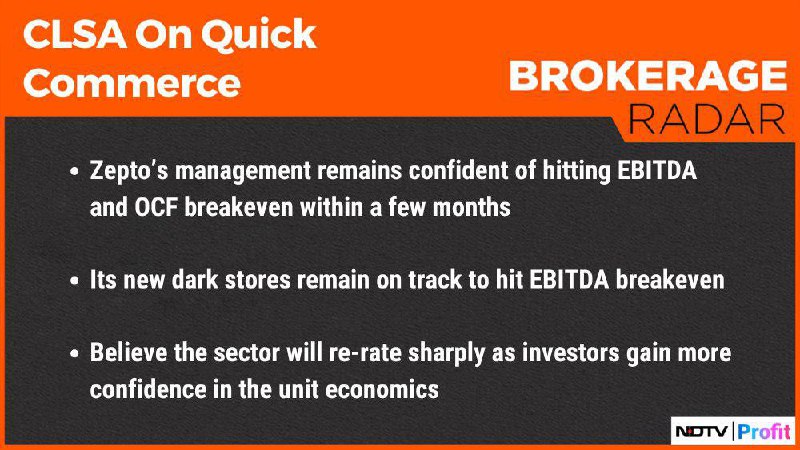 CLSA On Quick Commerce

BROKERAGE RADAR

• Zepto's management remains confident of hitting EBITDA and OCF breakeven within a few months

• Its new dark stores remain on track to hit EBITDA breakeven

• Believe the sector will re-rate sharply as investors gain more confidence in the unit economics

NDTV | Profit